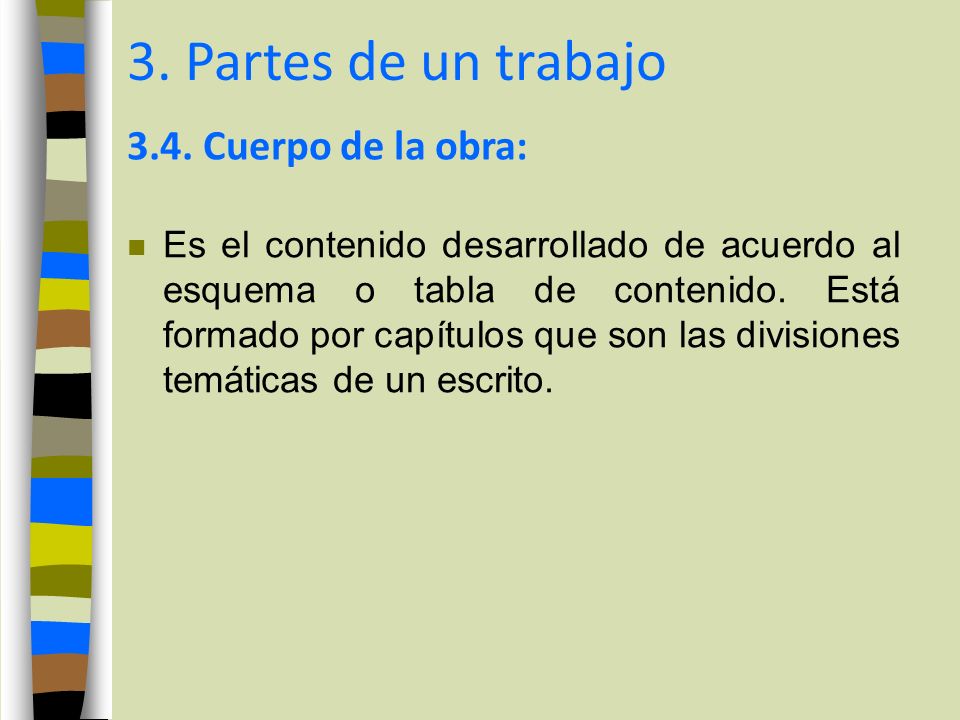 3. Partes de un trabajo

3.4. Cuerpo de la obra:

Es el contenido desarrollado de acuerdo al esquema o tabla de contenido. Está formado por capítulos que son las divisiones temáticas de un escrito.